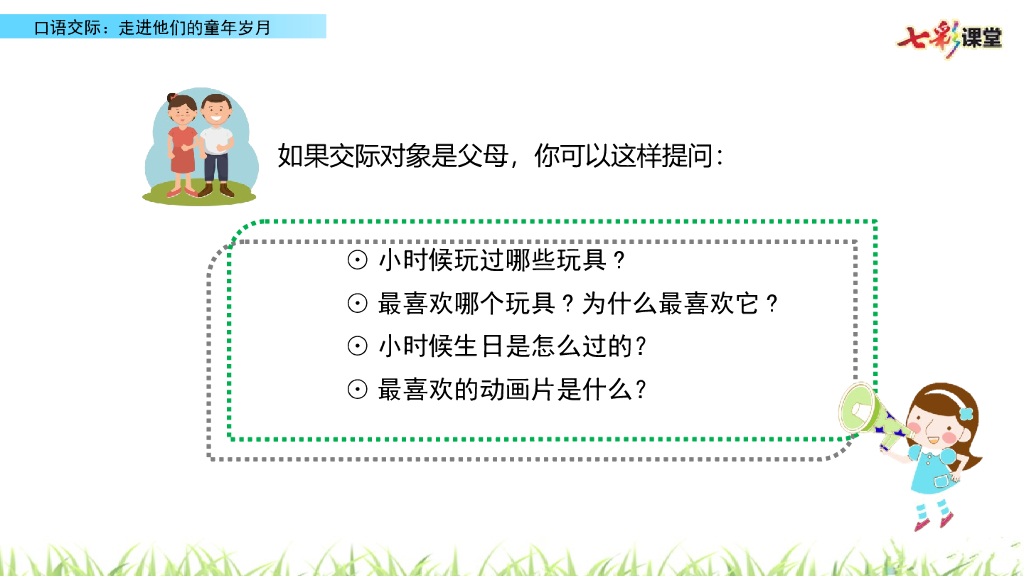 口语交际：走进他们的童年岁月

七彩课堂

如果交际对象是父母，你可以这样提问：

⊙ 小时候玩过哪些玩具？
⊙ 最喜欢哪个玩具？为什么最喜欢它？
⊙ 小时候生日是怎么过的？
⊙ 最喜欢的动画片是什么？